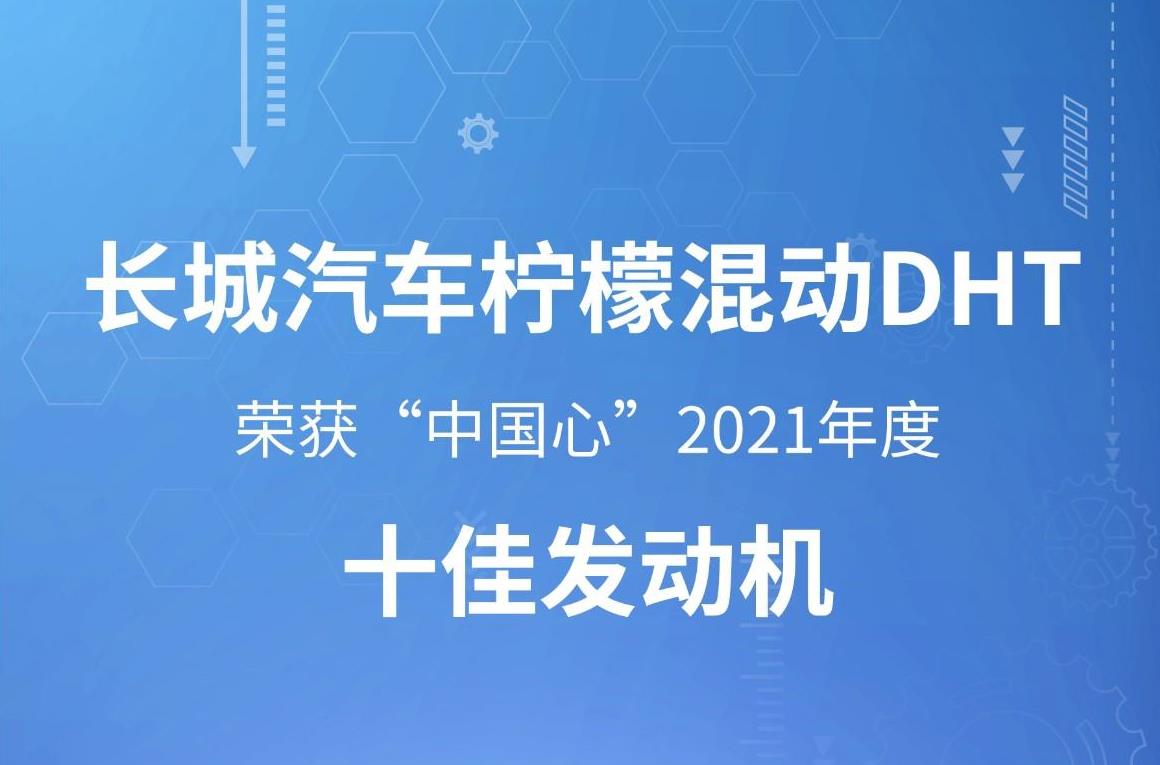 长城汽车柠檬混动DHT

荣获“中国心”2021年度

十佳发动机